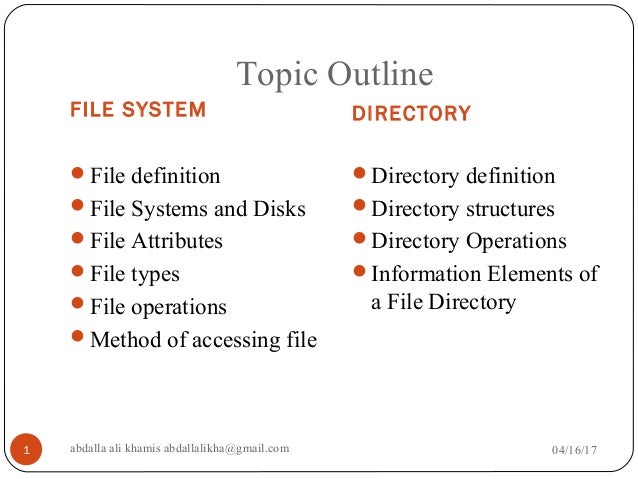 Topic Outline

FILE SYSTEM

- File definition
- File Systems and Disks
- File Attributes
- File types
- File operations
- Method of accessing file

DIRECTORY

- Directory definition
- Directory structures
- Directory Operations
- Information Elements of a File Directory

1

abdalla ali khamis abdallalikha@gmail.com

04/16/17